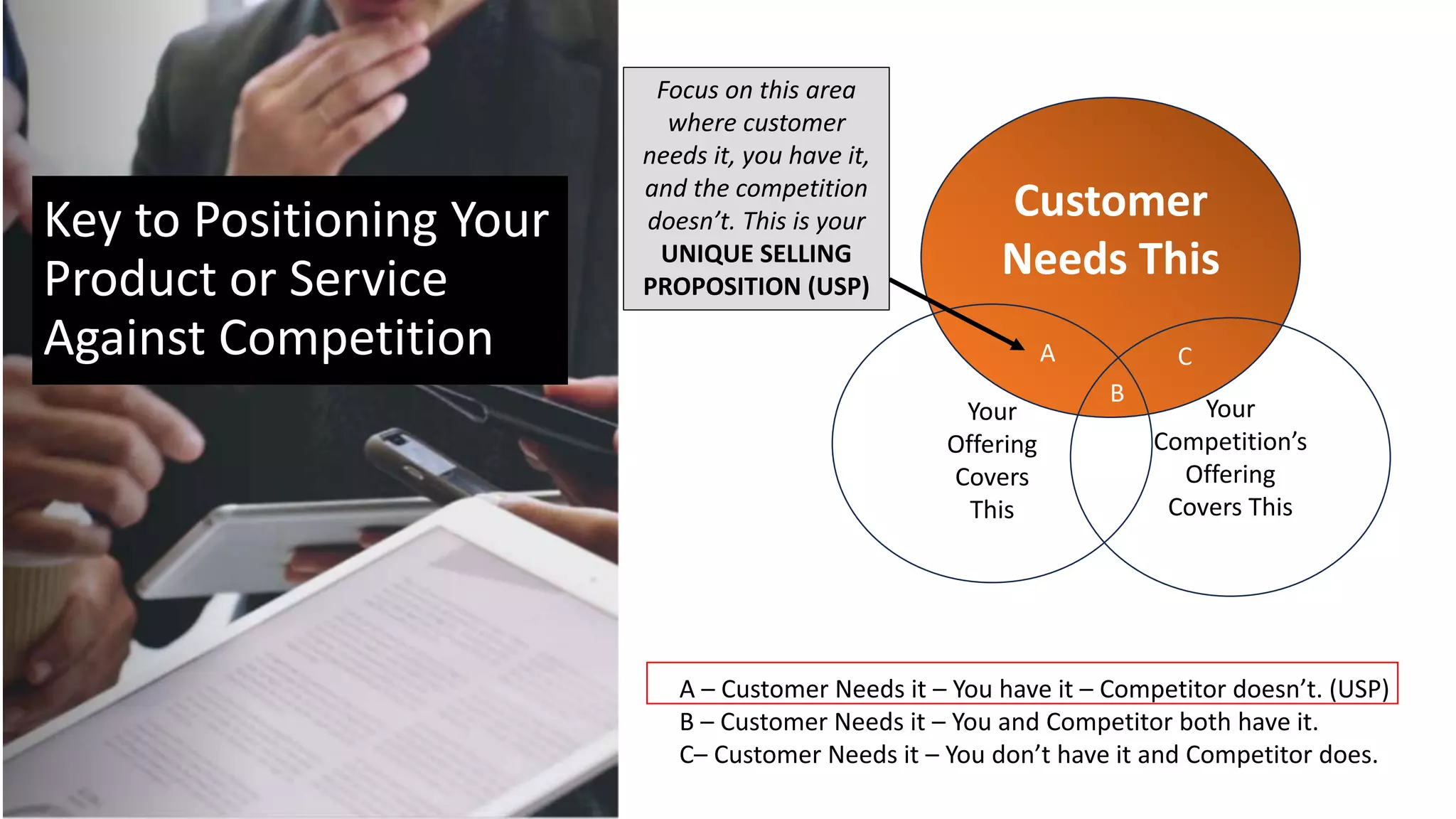 Key to Positioning Your Product or Service Against Competition

Focus on this area where customer needs it, you have it, and the competition doesn't. This is your UNIQUE SELLING PROPOSITION (USP)

Customer Needs This

A

C

B

Your Offering Covers This

Your Competition's Offering Covers This

A – Customer Needs it – You have it – Competitor doesn't. (USP)
B – Customer Needs it – You and Competitor both have it.
C– Customer Needs it – You don't have it and Competitor does.